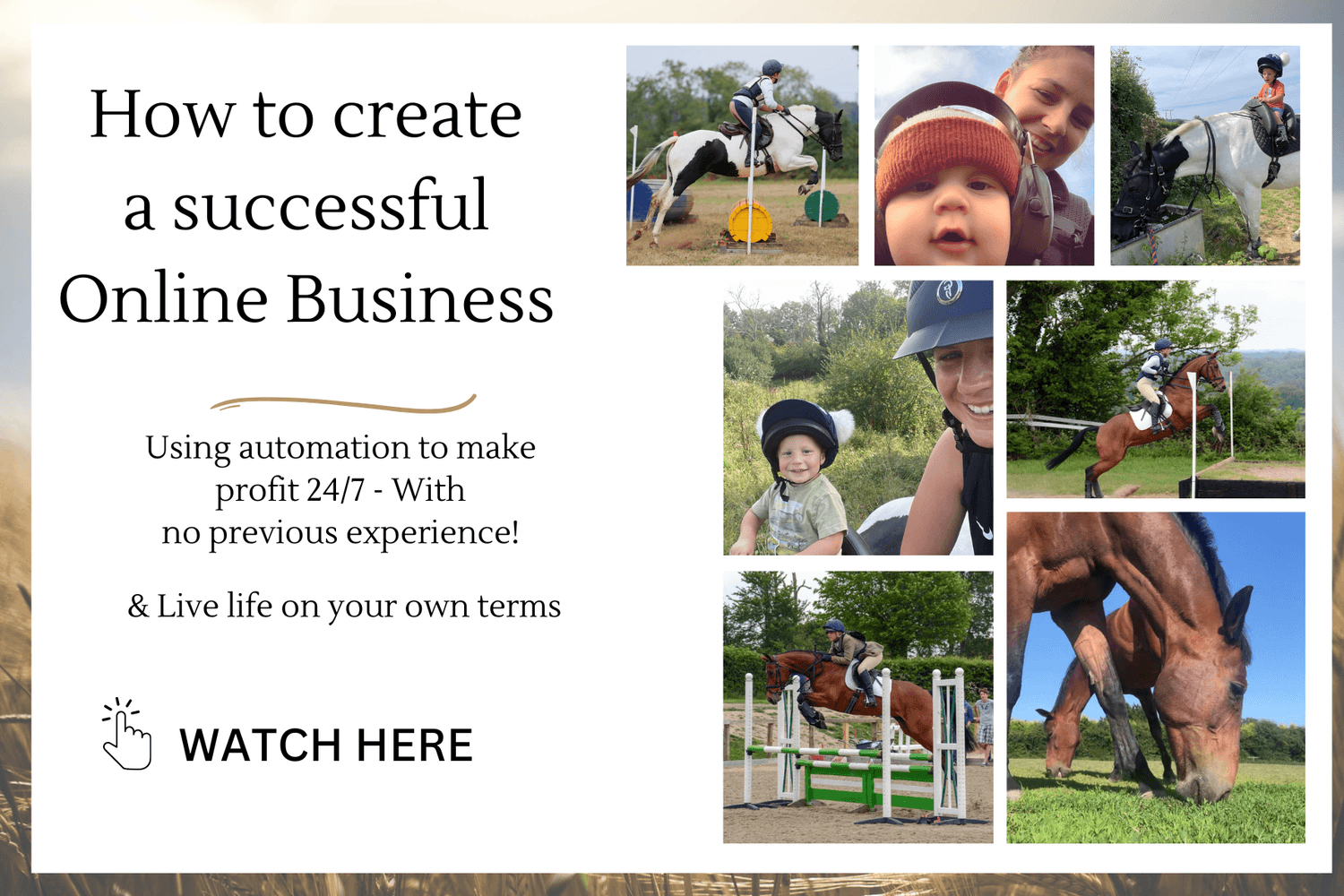 How to create a successful Online Business

Using automation to make profit 24/7 - With no previous experience!

& Live life on your own terms

WATCH HERE